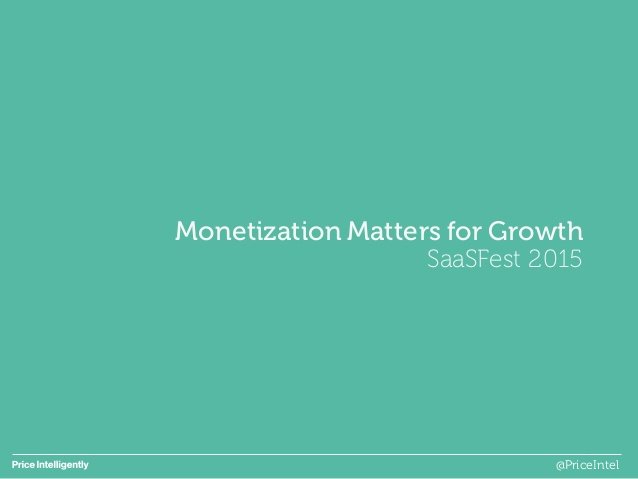 Monetization Matters for Growth
SaaSFest 2015

Price Intelligently

@PriceIntel